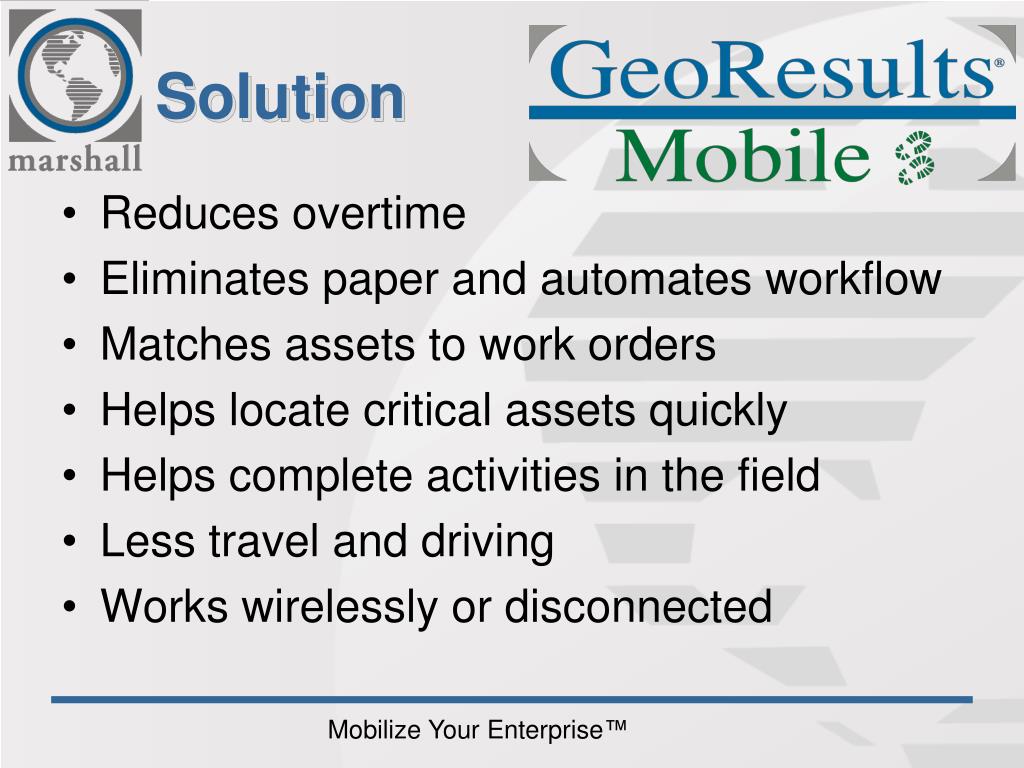 marshall

Solution

GeoResults®
Mobile

• Reduces overtime
• Eliminates paper and automates workflow
• Matches assets to work orders
• Helps locate critical assets quickly
• Helps complete activities in the field
• Less travel and driving
• Works wirelessly or disconnected

Mobilize Your Enterprise™